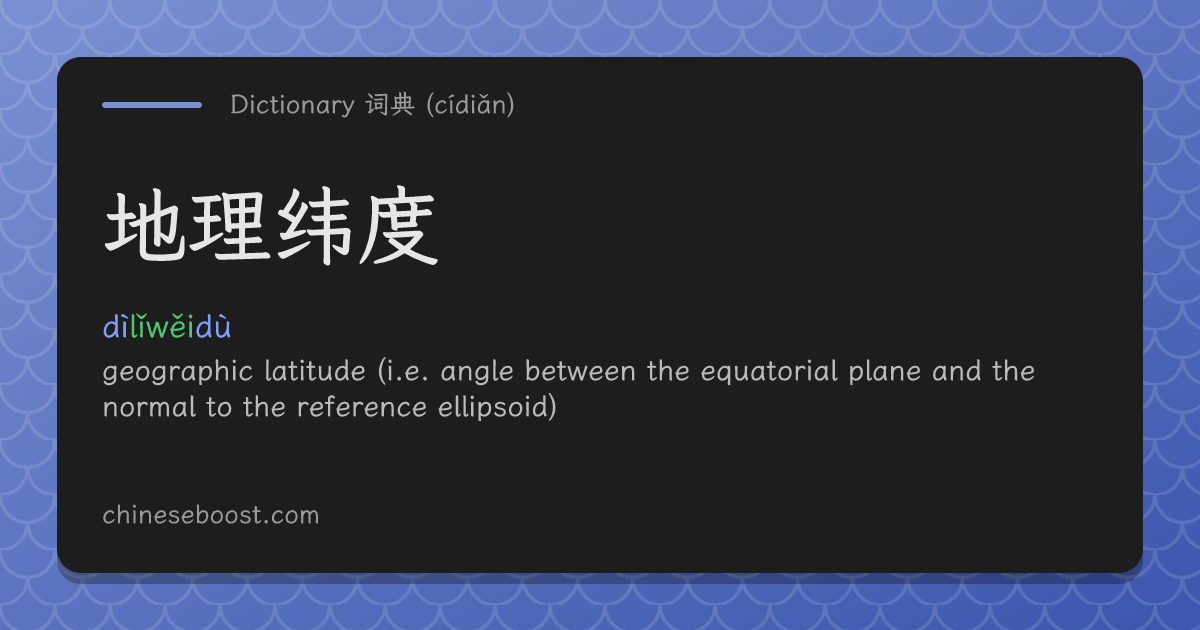 Dictionary 词典 (cídiǎn)

地理纬度

dìlǐwěidù

geographic latitude (i.e. angle between the equatorial plane and the normal to the reference ellipsoid)

chineseboost.com